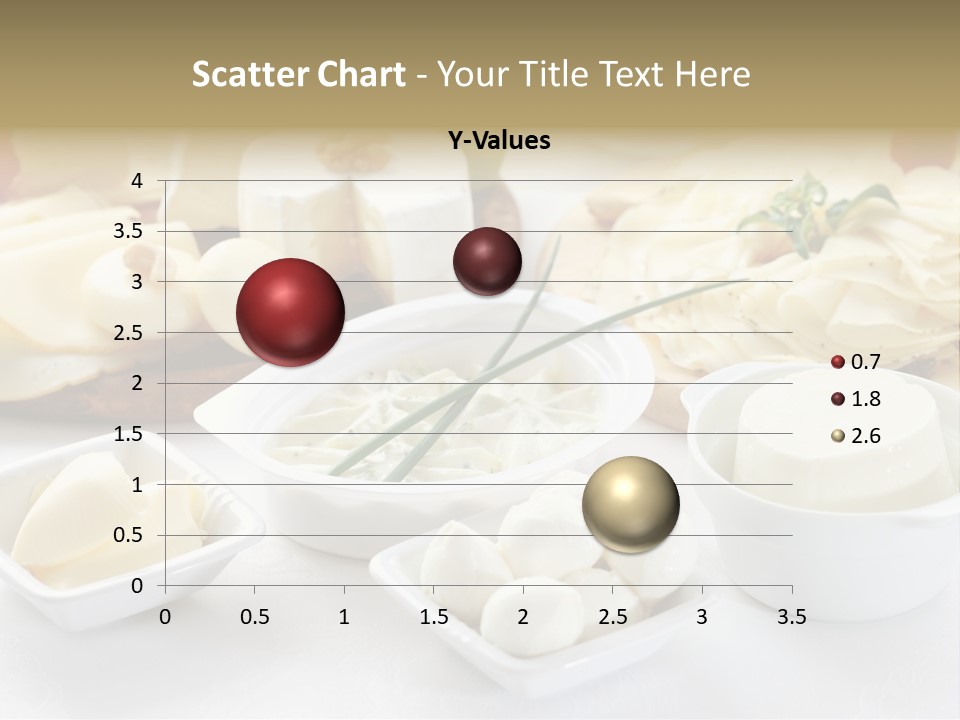 Scatter Chart - Your Title Text Here

Y-Values

4
3.5
3
2.5
2
1.5
1
0.5
0

0 0.5 1 1.5 2 2.5 3 3.5

0.7
1.8
2.6